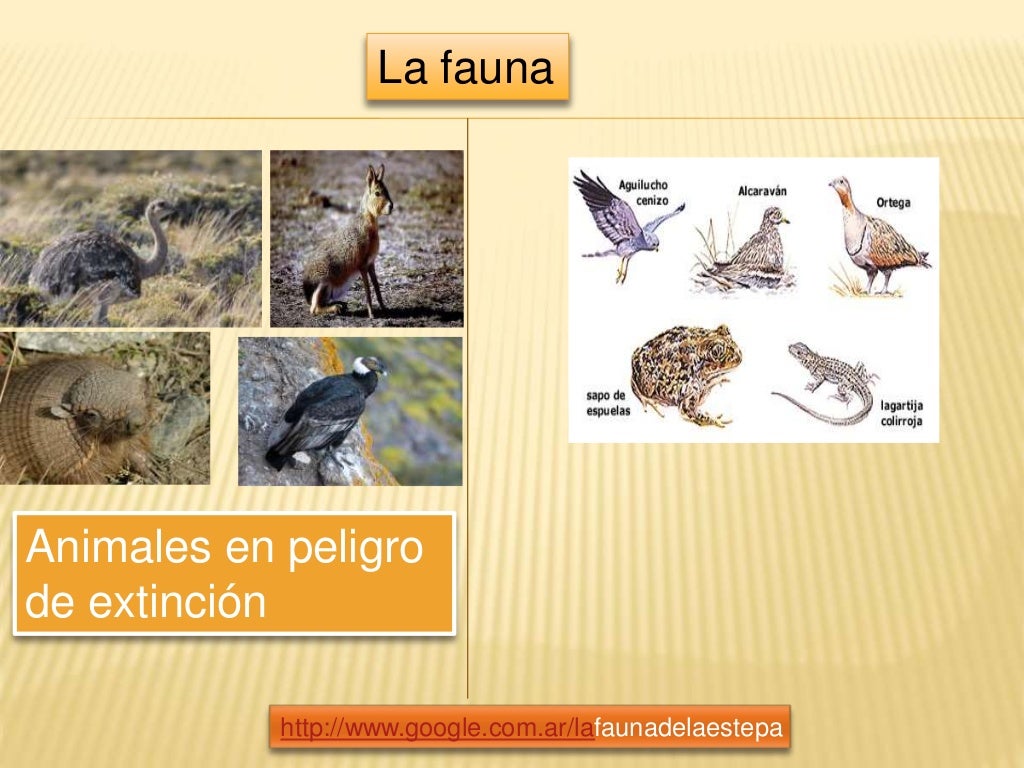 La fauna

Aguilucho cenizo

Alcaraván

Ortega

sapo de espuelas

lagartija colirroja

Animales en peligro de extinción

http://www.google.com.ar/lafaunadelaestepa